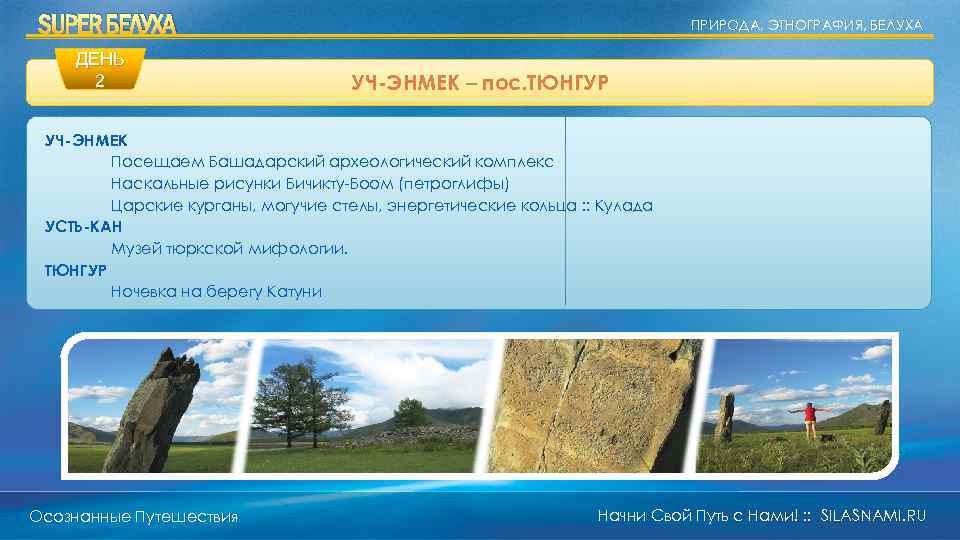 SUPER БЕЛУХА

ПРИРОДА, ЭТНОГРАФИЯ, БЕЛУХА

ДЕНЬ 2

УЧ-ЭНМЕК – пос.ТЮНГУР

УЧ-ЭНМЕК
Посещаем Башадарский археологический комплекс
Наскальные рисунки Бичикту-Боом (петроглифы)
Царские курганы, могучие стелы, энергетические кольца :: Кулада
УСТЬ-КАН
Музей тюркской мифологии.
ТЮНГУР
Ночевка на берегу Катуни

Осознанные Путешествия

Начни Свой Путь с Нами! :: SILASNAMI.RU